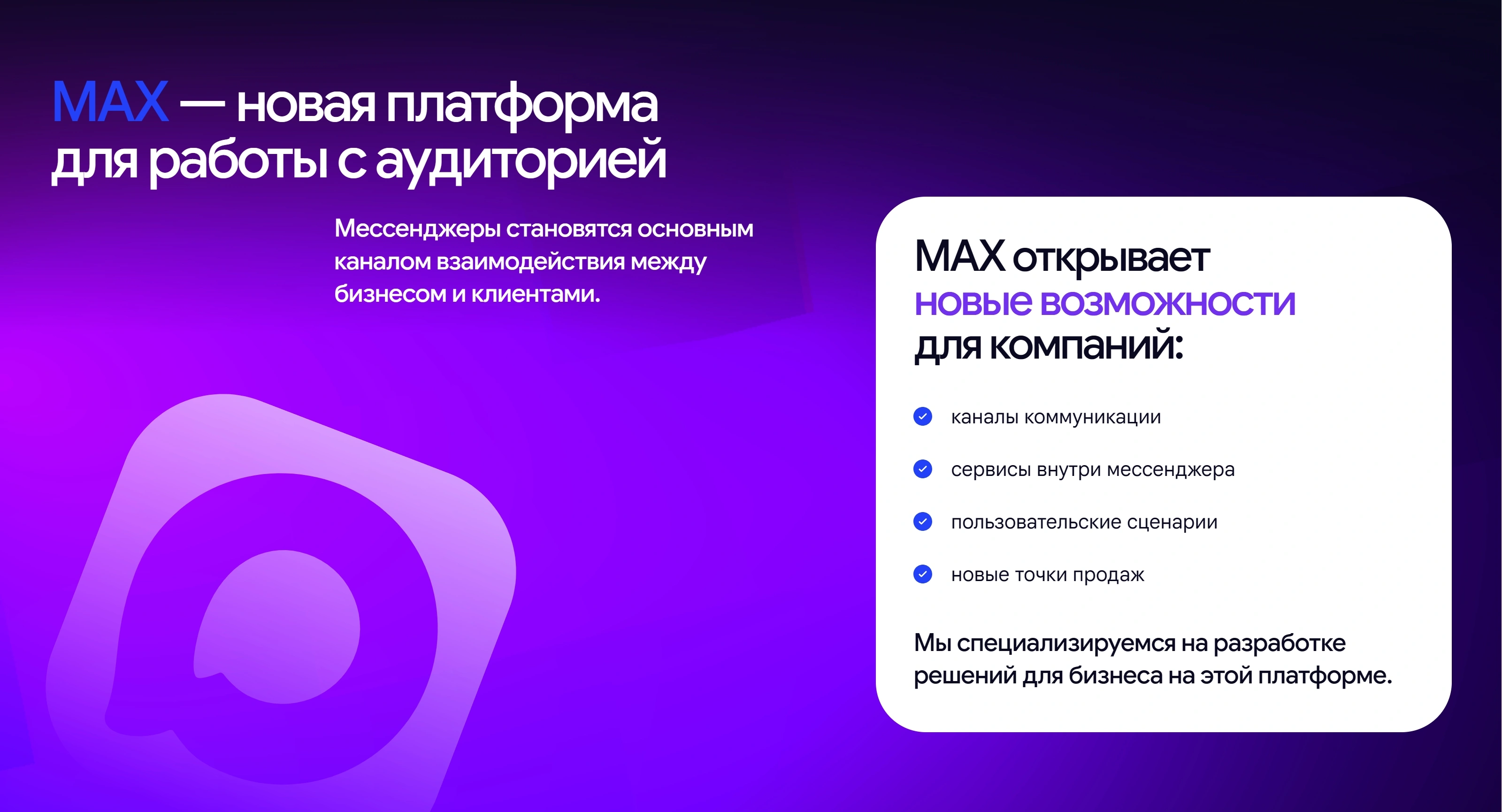 MAX — новая платформа для работы с аудиторией

Мессенджеры становятся основным каналом взаимодействия между бизнесом и клиентами.

MAX открывает новые возможности для компаний:

каналы коммуникации

сервисы внутри мессенджера

пользовательские сценарии

новые точки продаж

Мы специализируемся на разработке решений для бизнеса на этой платформе.